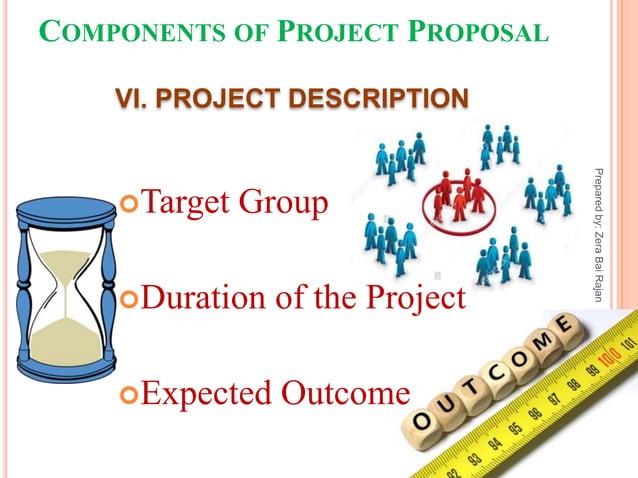 COMPONENTS OF PROJECT PROPOSAL

VI. PROJECT DESCRIPTION

Target Group

Duration of the Project

Expected Outcome

Prepared by: Zera Bai Rajan

OUTCOME

92 93 94 95 96 97 98 99 100 101